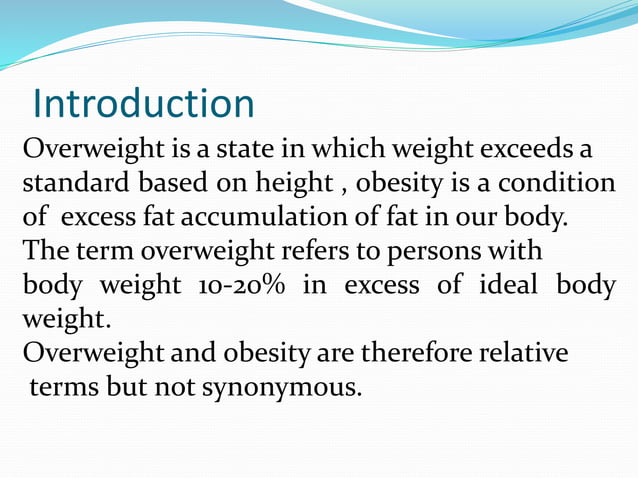 Introduction

Overweight is a state in which weight exceeds a standard based on height , obesity is a condition of excess fat accumulation of fat in our body.

The term overweight refers to persons with body weight 10-20% in excess of ideal body weight.

Overweight and obesity are therefore relative terms but not synonymous.